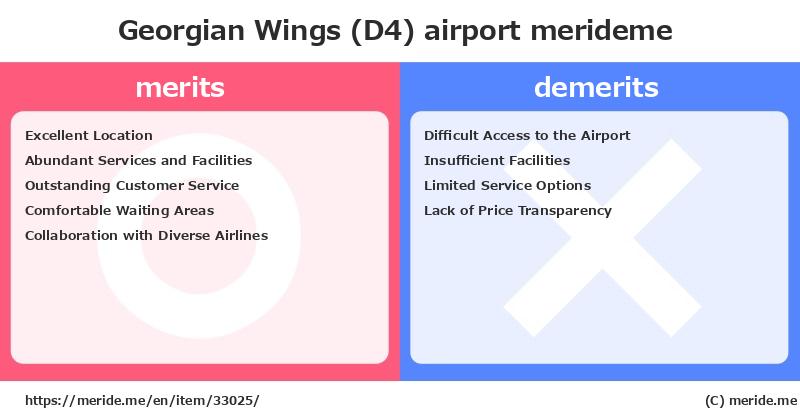 Georgian Wings (D4) airport merideme

merits

Excellent Location
Abundant Services and Facilities
Outstanding Customer Service
Comfortable Waiting Areas
Collaboration with Diverse Airlines

demerits

Difficult Access to the Airport
Insufficient Facilities
Limited Service Options
Lack of Price Transparency

https://meride.me/en/item/33025/

(C) meride.me